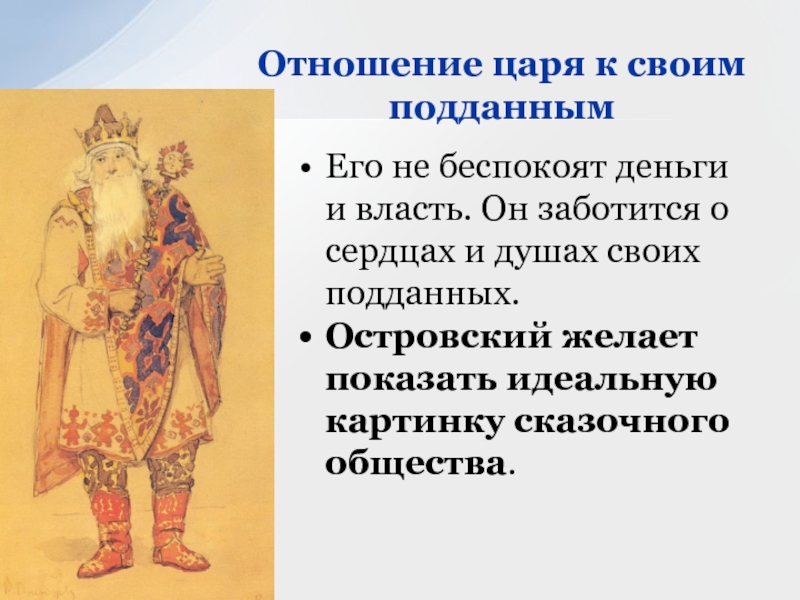 Отношение царя к своим подданным

• Его не беспокоят деньги и власть. Он заботится о сердцах и душах своих подданных.
• Островский желает показать идеальную картинку сказочного общества.